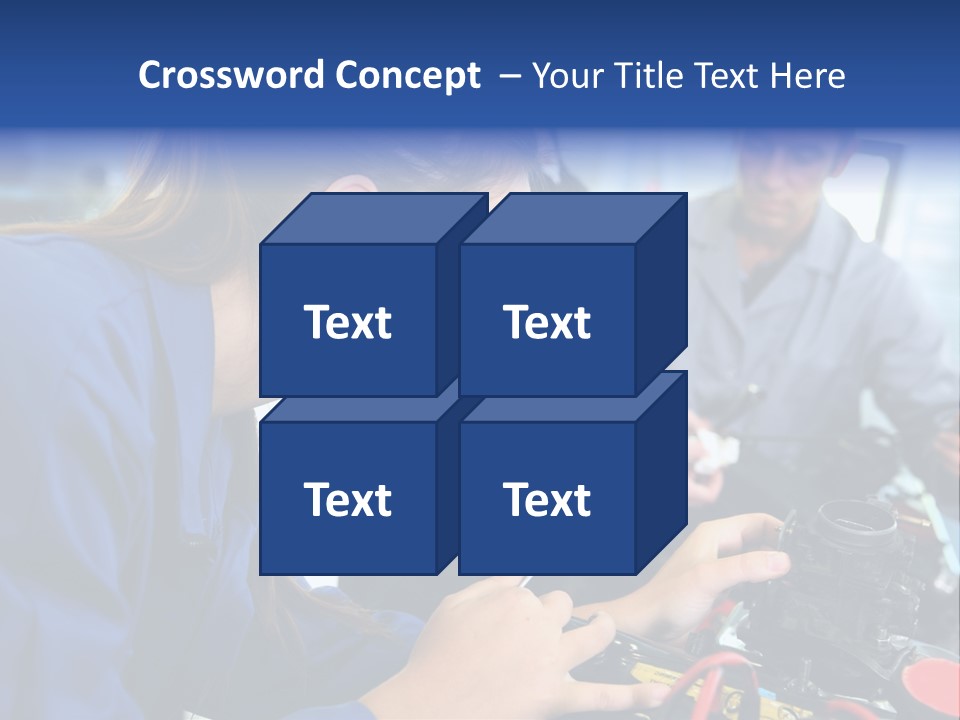 Crossword Concept – Your Title Text Here

Text

Text

Text

Text